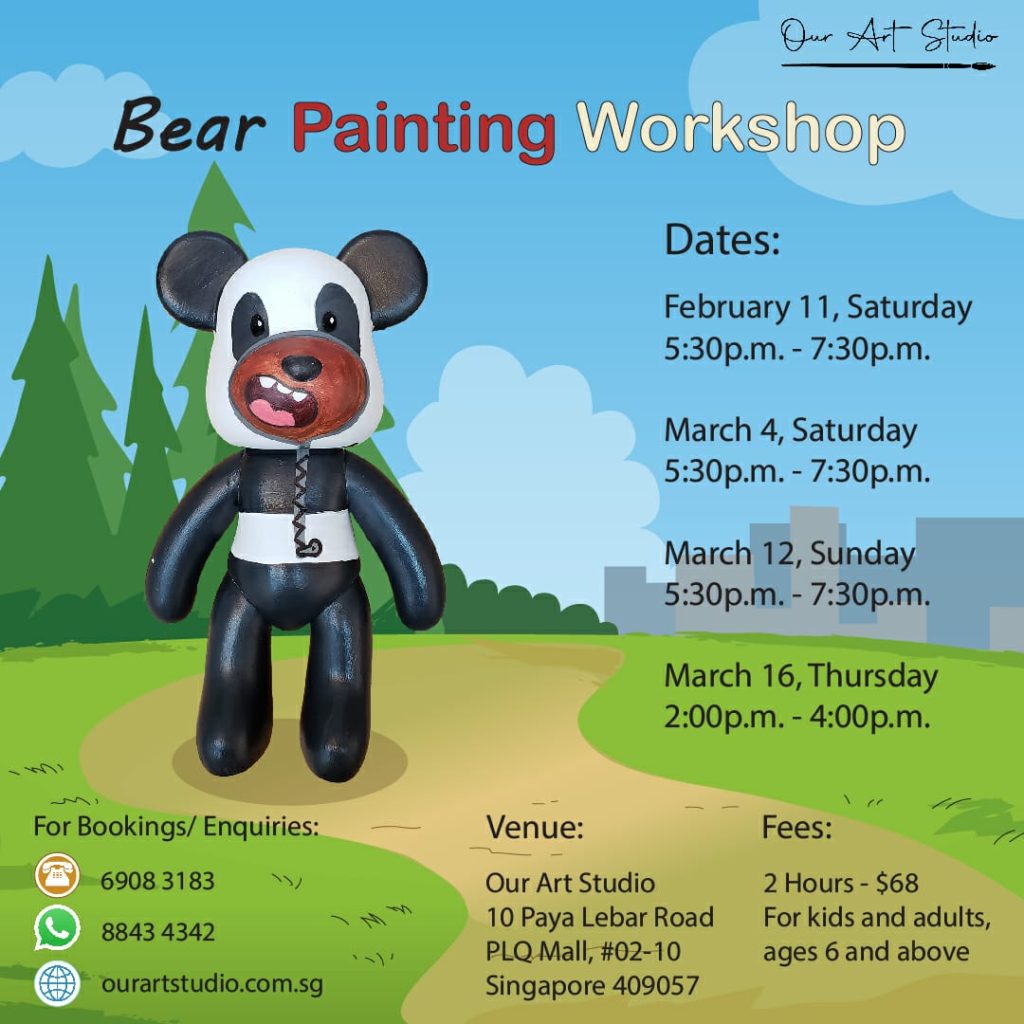 Our Art Studio

Bear Painting Workshop

Dates:

February 11, Saturday
5:30p.m. - 7:30p.m.

March 4, Saturday
5:30p.m. - 7:30p.m.

March 12, Sunday
5:30p.m. - 7:30p.m.

March 16, Thursday
2:00p.m. - 4:00p.m.

For Bookings/ Enquiries:

6908 3183

8843 4342

ourartstudio.com.sg

Venue:

Our Art Studio
10 Paya Lebar Road
PLQ Mall, #02-10
Singapore 409057

Fees:

2 Hours - $68
For kids and adults, ages 6 and above